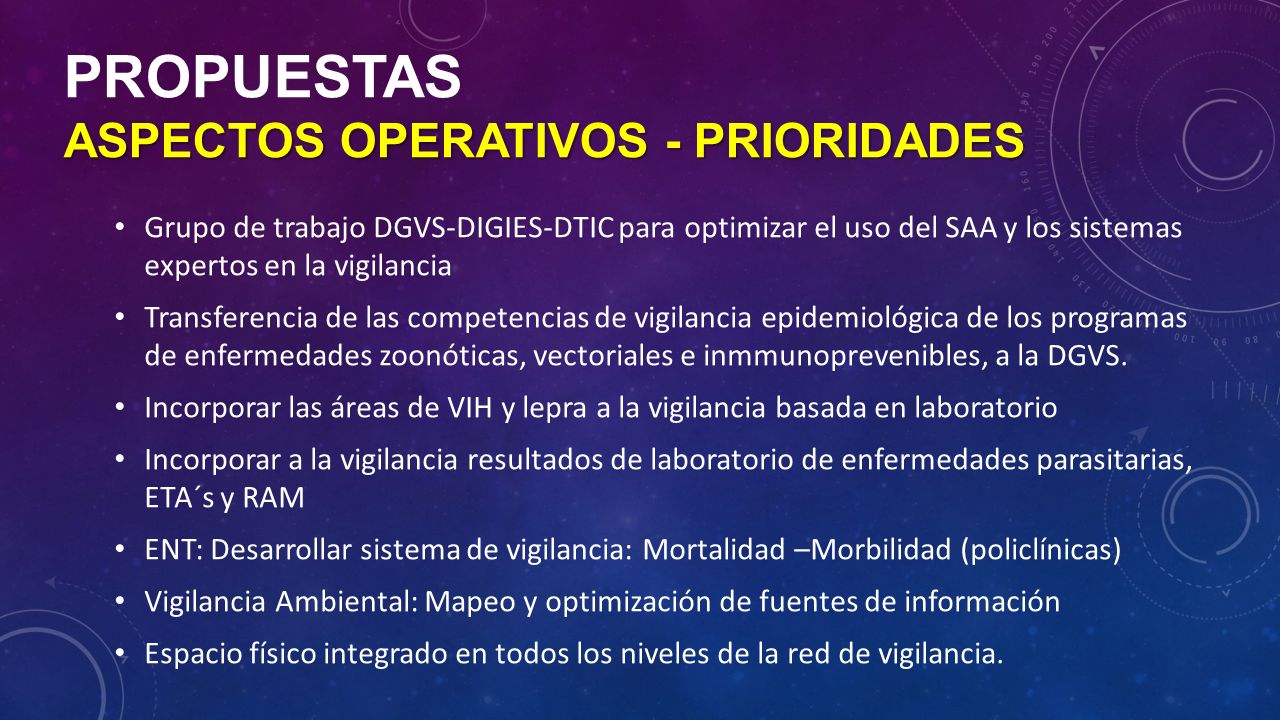 PROPUESTAS
ASPECTOS OPERATIVOS - PRIORIDADES

• Grupo de trabajo DGVS-DIGIES-DTIC para optimizar el uso del SAA y los sistemas expertos en la vigilancia

• Transferencia de las competencias de vigilancia epidemiológica de los programas de enfermedades zoonóticas, vectoriales e inmmunoprevenibles, a la DGVS.

• Incorporar las áreas de VIH y lepra a la vigilancia basada en laboratorio

• Incorporar a la vigilancia resultados de laboratorio de enfermedades parasitarias, ETA´s y RAM

• ENT: Desarrollar sistema de vigilancia: Mortalidad –Morbilidad (policlínicas)

• Vigilancia Ambiental: Mapeo y optimización de fuentes de información

• Espacio físico integrado en todos los niveles de la red de vigilancia.